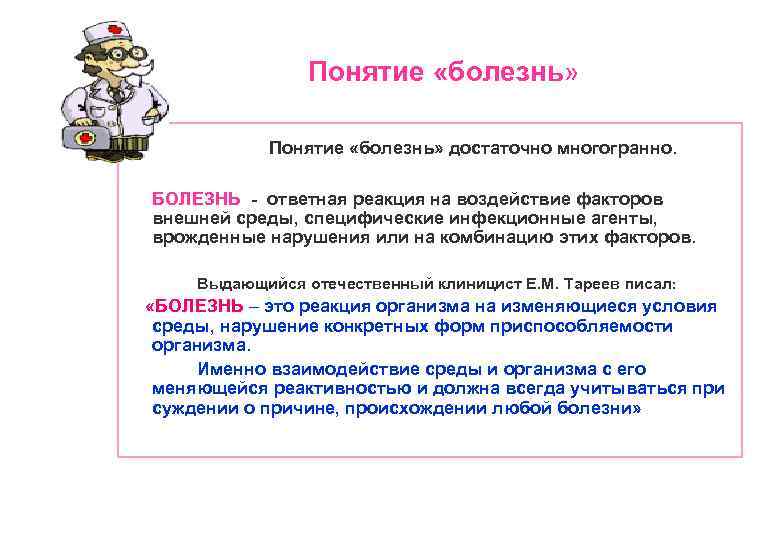 Понятие «болезнь»

Понятие «болезнь» достаточно многогранно.

БОЛЕЗНЬ - ответная реакция на воздействие факторов внешней среды, специфические инфекционные агенты, врожденные нарушения или на комбинацию этих факторов.

Выдающийся отечественный клиницист Е.М. Тареев писал:

«БОЛЕЗНЬ – это реакция организма на изменяющиеся условия среды, нарушение конкретных форм приспособляемости организма.

Именно взаимодействие среды и организма с его меняющейся реактивностью и должна всегда учитываться при суждении о причине, происхождении любой болезни»